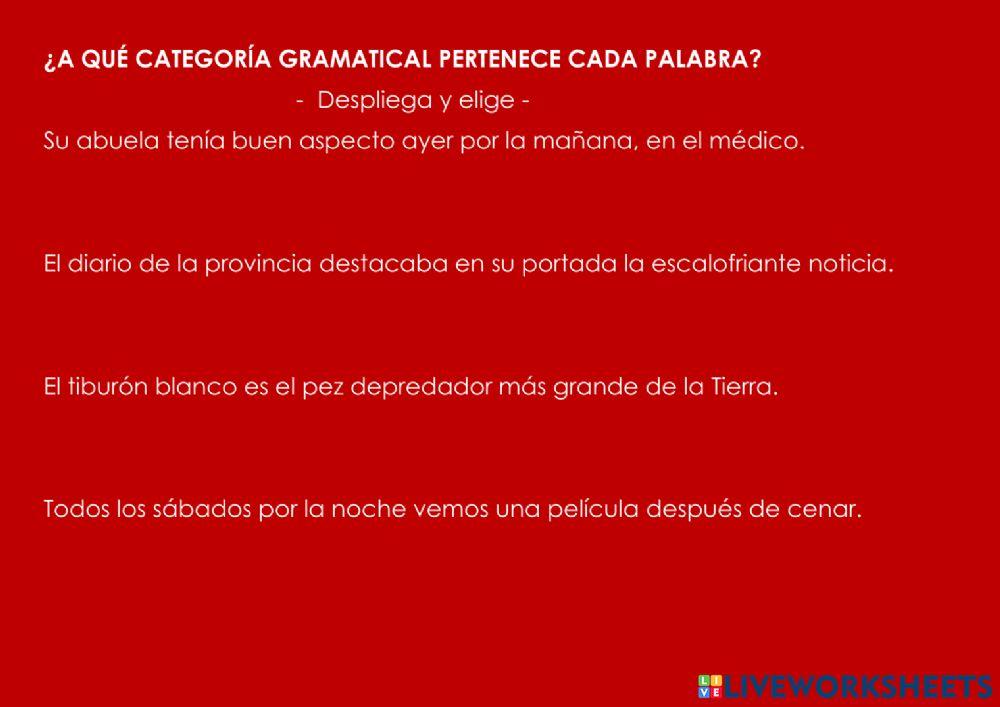 ¿A QUÉ CATEGORÍA GRAMATICAL PERTENECE CADA PALABRA?

- Despliega y elige -

Su abuela tenía buen aspecto ayer por la mañana, en el médico.

El diario de la provincia destacaba en su portada la escalofriante noticia.

El tiburón blanco es el pez depredador más grande de la Tierra.

Todos los sábados por la noche vemos una película después de cenar.

LIVEWORKSHEETS